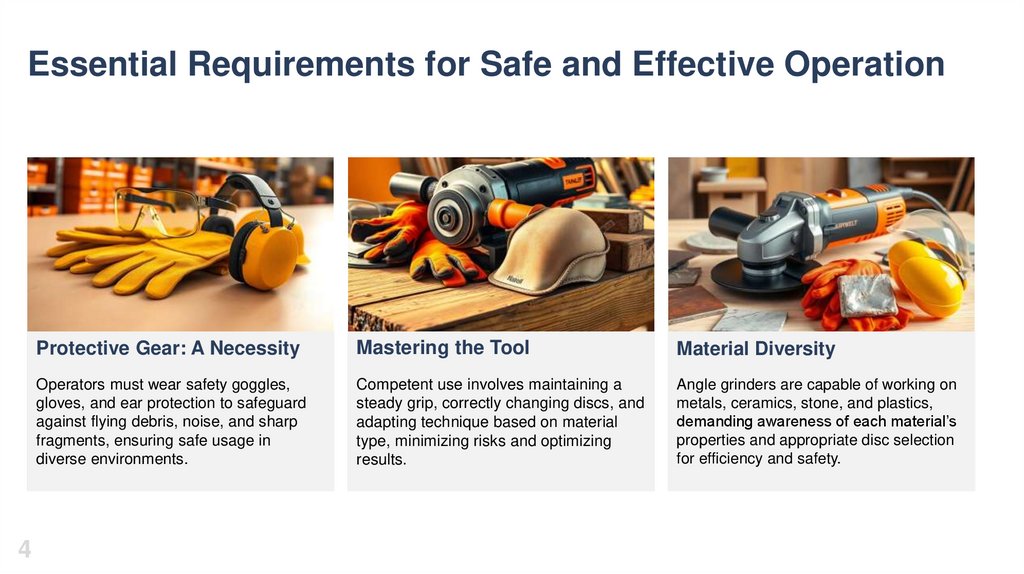 Essential Requirements for Safe and Effective Operation

Protective Gear: A Necessity

Operators must wear safety goggles, gloves, and ear protection to safeguard against flying debris, noise, and sharp fragments, ensuring safe usage in diverse environments.

Mastering the Tool

Competent use involves maintaining a steady grip, correctly changing discs, and adapting technique based on material type, minimizing risks and optimizing results.

Material Diversity

Angle grinders are capable of working on metals, ceramics, stone, and plastics, demanding awareness of each material's properties and appropriate disc selection for efficiency and safety.

4